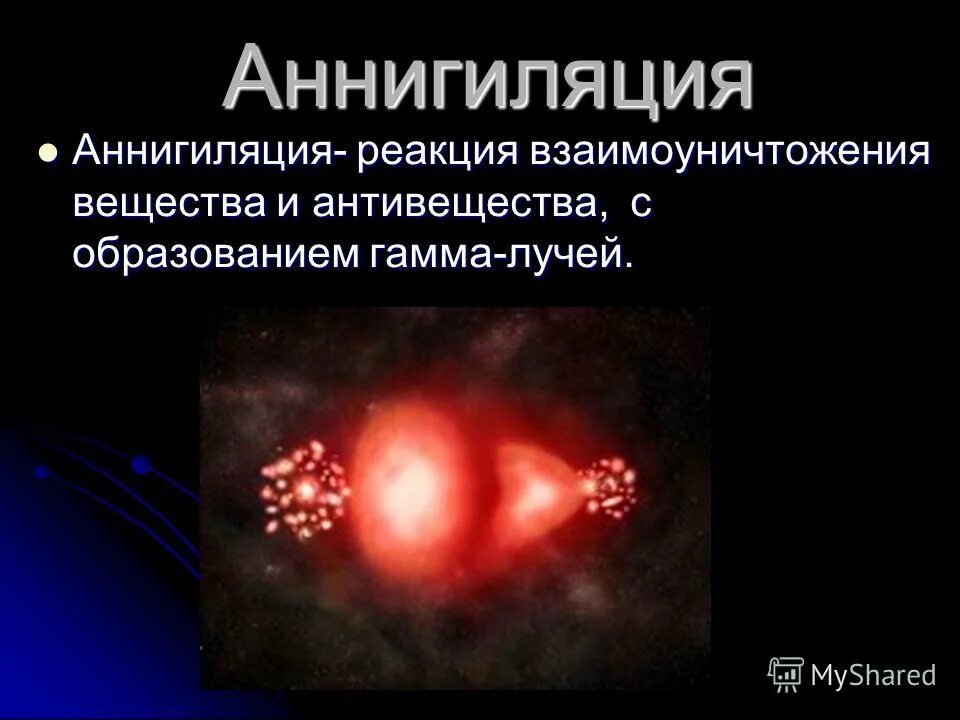 Аннигиляция

Аннигиляция- реакция взаимоуничтожения вещества и антивещества, с образованием гамма-лучей.

MyShared